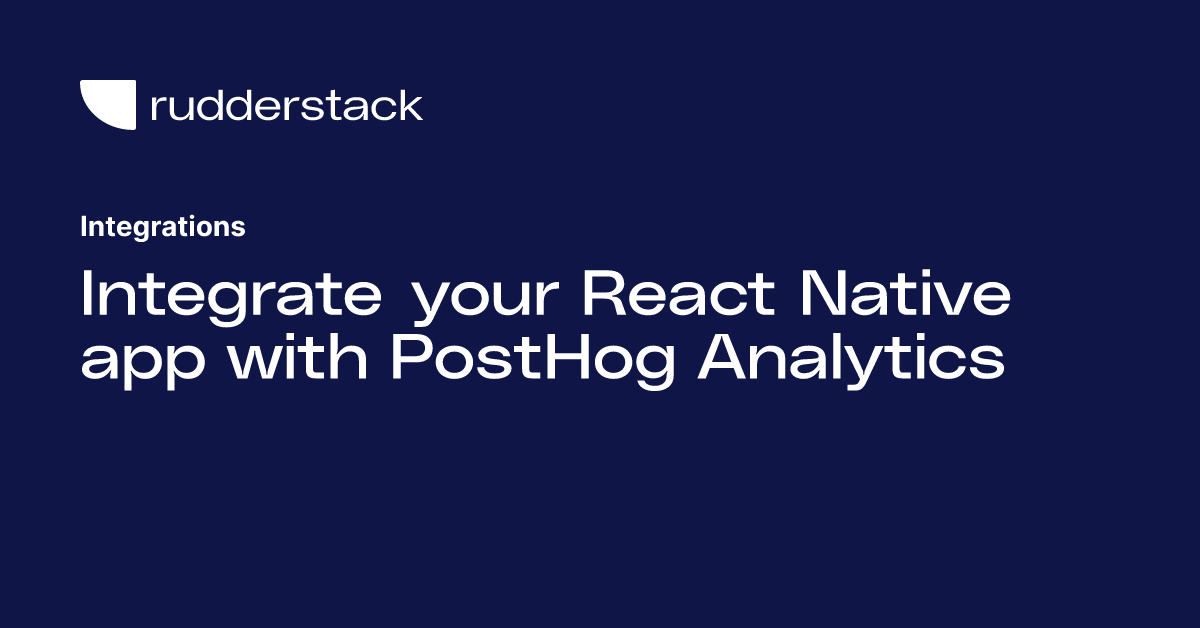 rudderstack

Integrations

Integrate your React Native app with PostHog Analytics